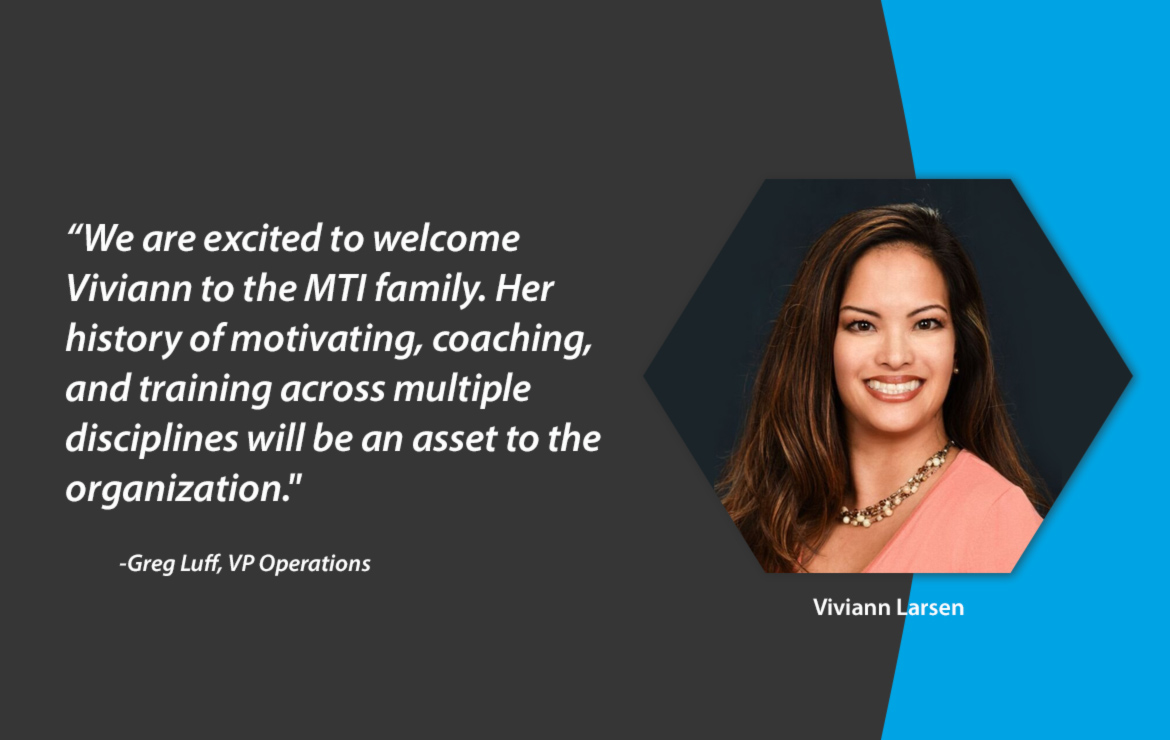 “We are excited to welcome Viviann to the MTI family. Her history of motivating, coaching, and training across multiple disciplines will be an asset to the organization."

-Greg Luff, VP Operations

Viviann Larsen